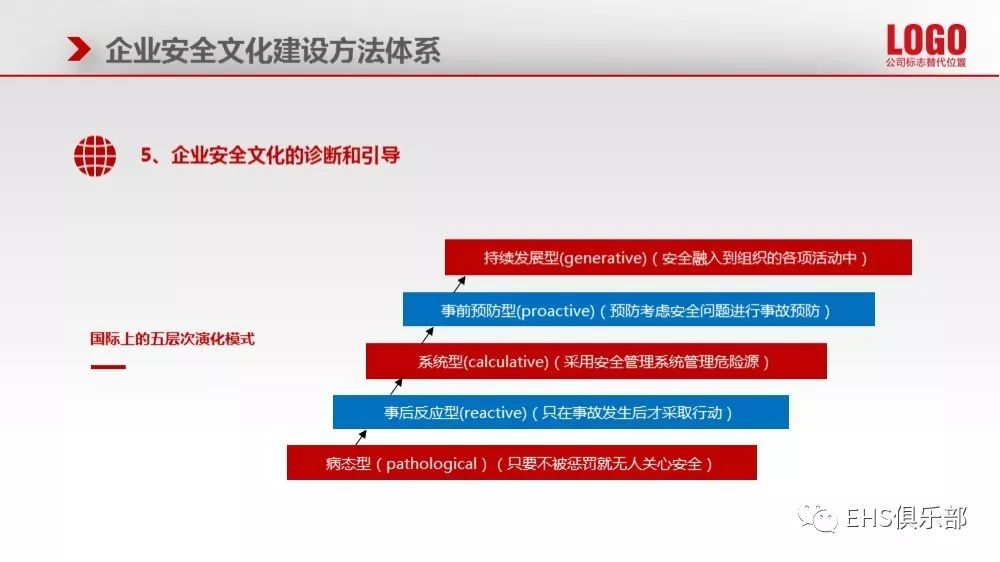 企业安全文化建设方法体系

LOGO
公司标志替代位置

5、企业安全文化的诊断和引导

国际上的五层次演化模式

持续发展型(generative)（安全融入到组织的各项活动中）

事前预防型(proactive)（预防考虑安全问题进行事故预防）

系统型(calculative)（采用安全管理系统管理危险源）

事后反应型(reactive)（只在事故发生后才采取行动）

病态型（pathological）（只要不被惩罚就无人关心安全）

EHS俱乐部